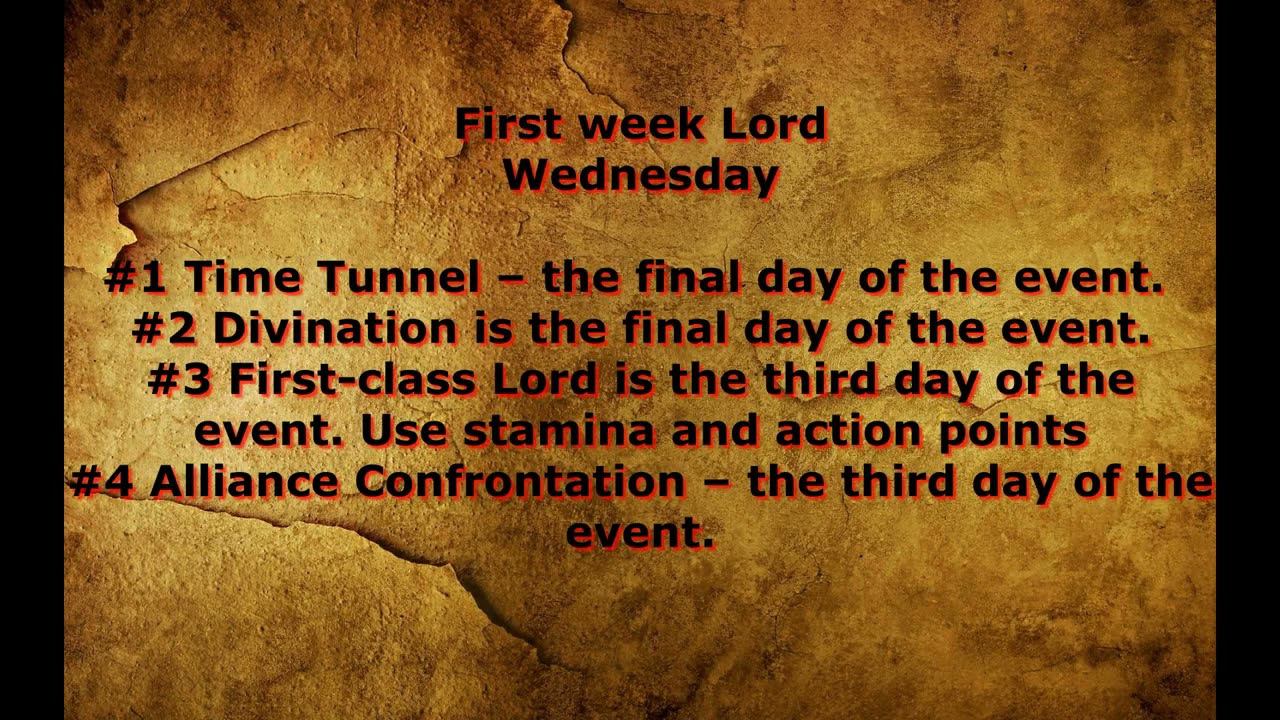 First week Lord
Wednesday

#1 Time Tunnel – the final day of the event.
#2 Divination is the final day of the event.
#3 First-class Lord is the third day of the event. Use stamina and action points
#4 Alliance Confrontation – the third day of the event.